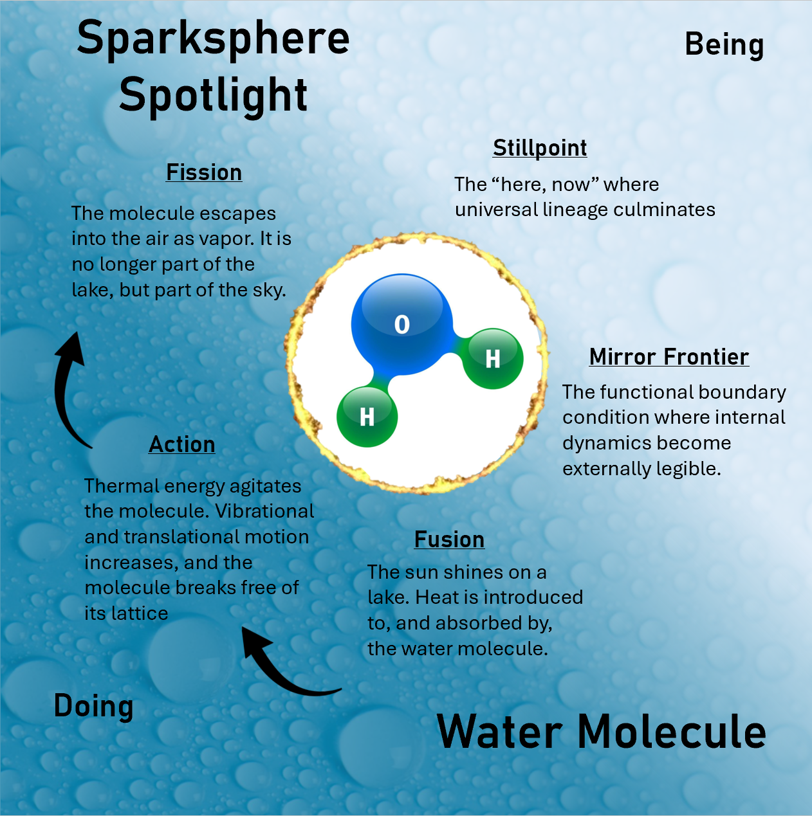 Sparksphere Spotlight

Being

Stillpoint

The “here, now” where universal lineage culminates

Fission

The molecule escapes into the air as vapor. It is no longer part of the lake, but part of the sky.

O

H

H

Mirror Frontier

The functional boundary condition where internal dynamics become externally legible.

Action

Thermal energy agitates the molecule. Vibrational and translational motion increases, and the molecule breaks free of its lattice

Fusion

The sun shines on a lake. Heat is introduced to, and absorbed by, the water molecule.

Doing

Water Molecule